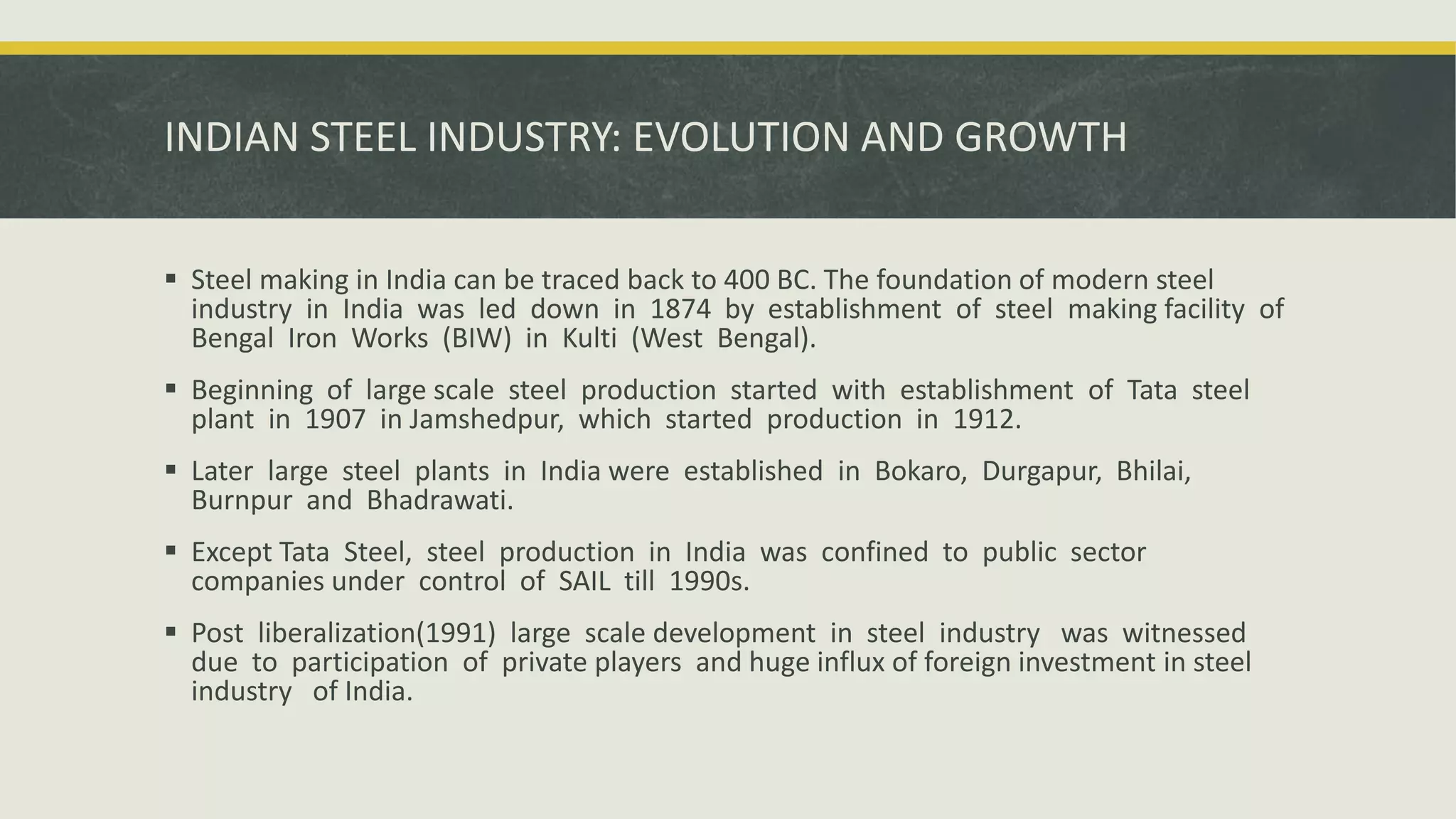 INDIAN STEEL INDUSTRY: EVOLUTION AND GROWTH

▪ Steel making in India can be traced back to 400 BC. The foundation of modern steel industry in India was led down in 1874 by establishment of steel making facility of Bengal Iron Works (BIW) in Kulti (West Bengal).

▪ Beginning of large scale steel production started with establishment of Tata steel plant in 1907 in Jamshedpur, which started production in 1912.

▪ Later large steel plants in India were established in Bokaro, Durgapur, Bhilai, Burnpur and Bhadrawati.

▪ Except Tata Steel, steel production in India was confined to public sector companies under control of SAIL till 1990s.

▪ Post liberalization(1991) large scale development in steel industry was witnessed due to participation of private players and huge influx of foreign investment in steel industry of India.